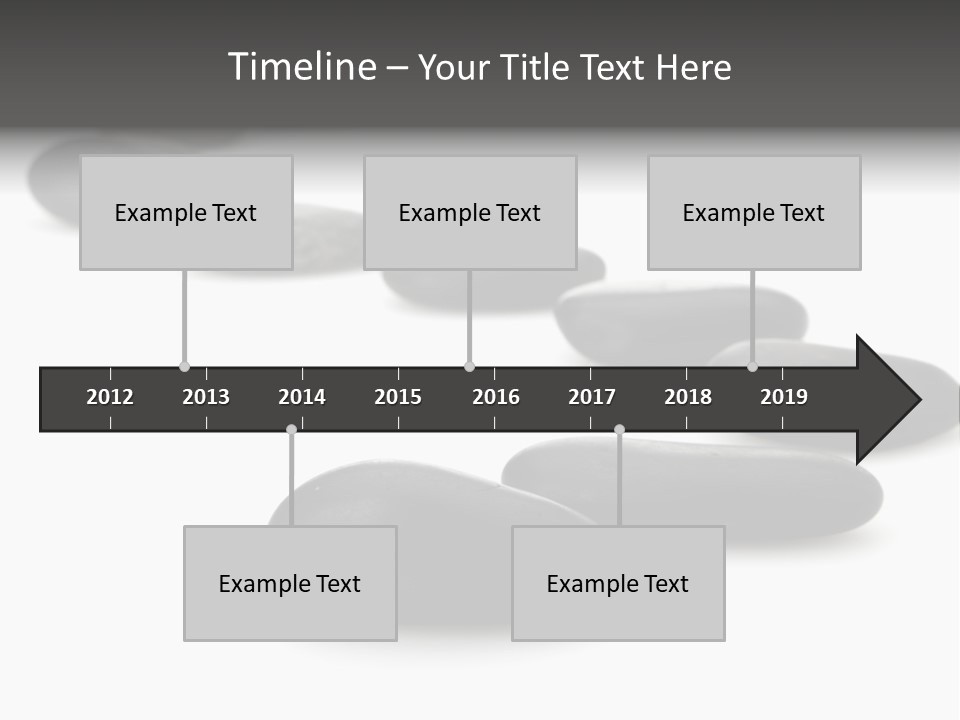 Timeline – Your Title Text Here

Example Text

Example Text

Example Text

2012 2013 2014 2015 2016 2017 2018 2019

Example Text

Example Text